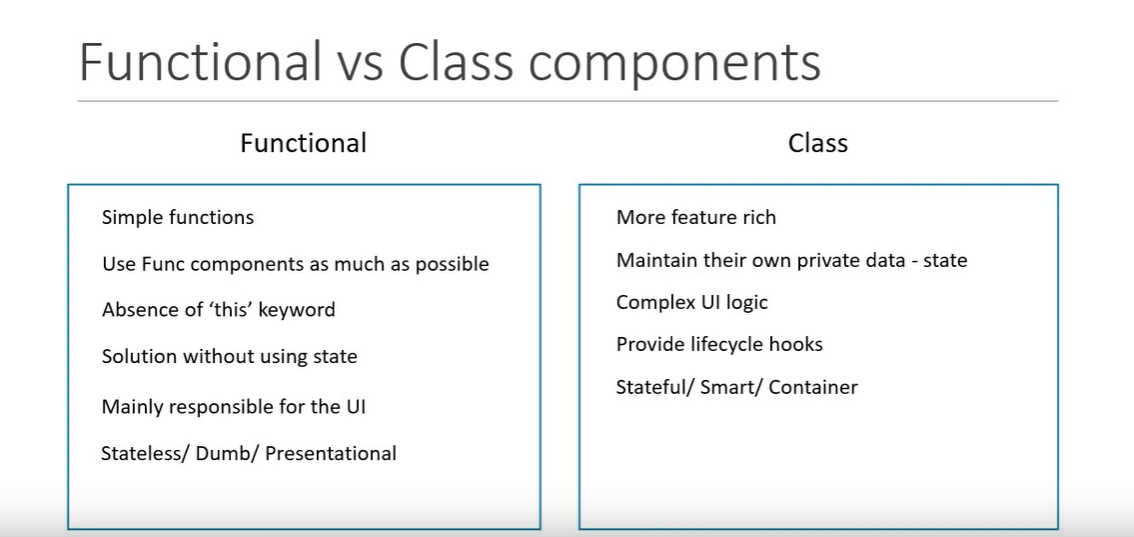 Functional vs Class components

Functional

Simple functions

Use Func components as much as possible

Absence of ‘this’ keyword

Solution without using state

Mainly responsible for the UI

Stateless/ Dumb/ Presentational

Class

More feature rich

Maintain their own private data - state

Complex UI logic

Provide lifecycle hooks

Stateful/ Smart/ Container